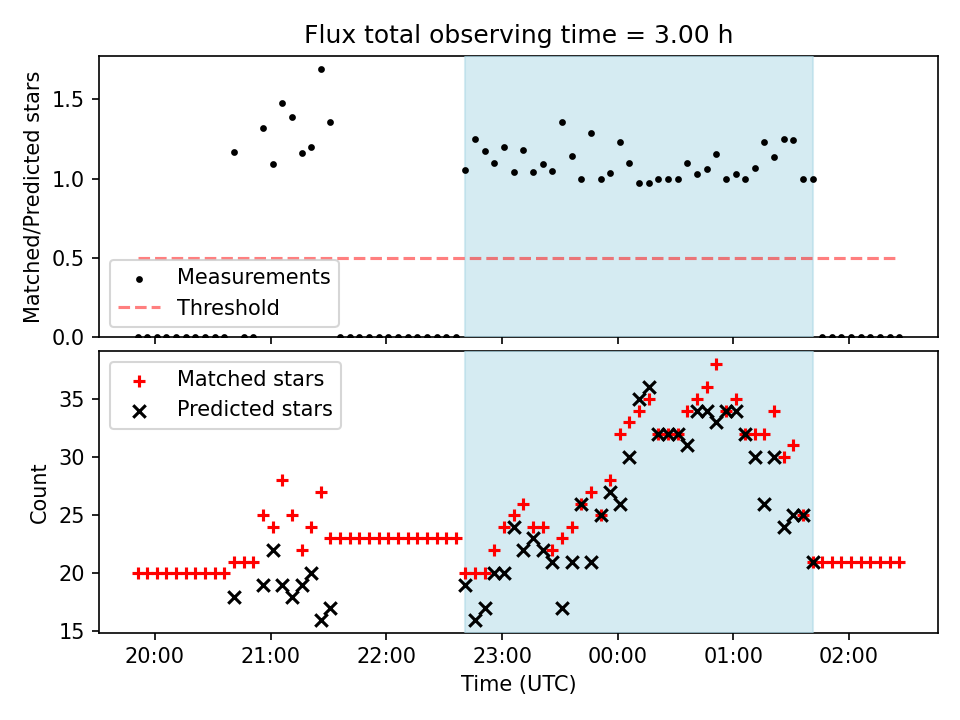 Flux total observing time = 3.00 h

Matched/Predicted stars

1.5
1.0
0.5
0.0

Measurements
Threshold

Matched stars
Predicted stars

Count

35
30
25
20
15

20:00 21:00 22:00 23:00 00:00 01:00 02:00

Time (UTC)